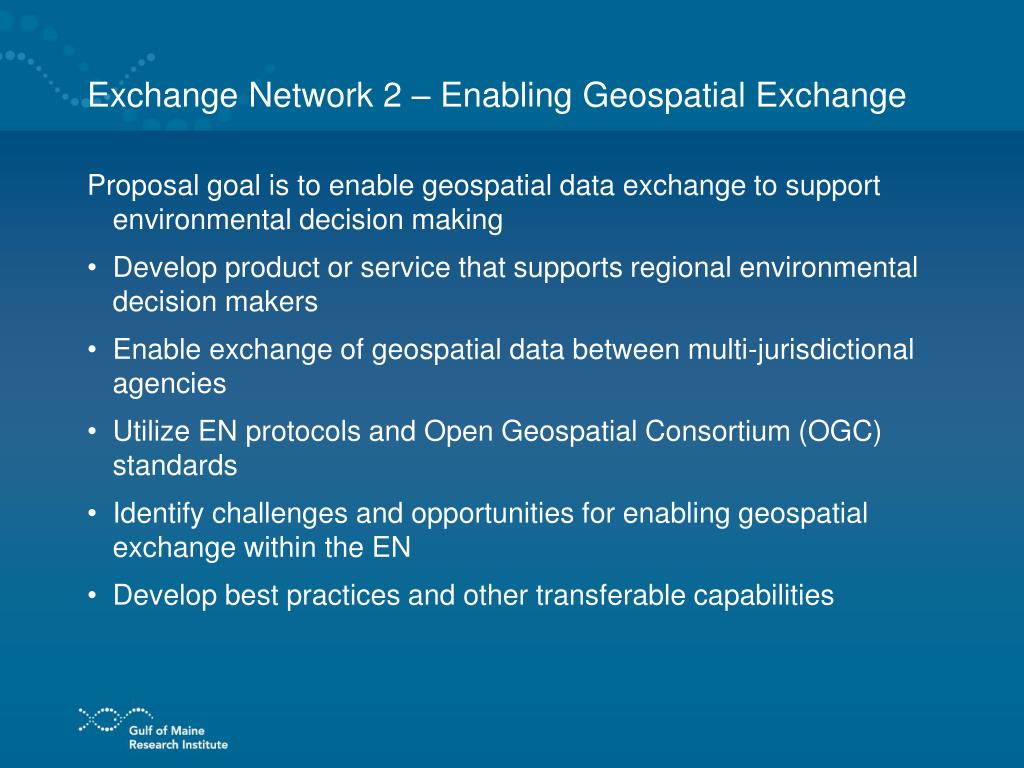 Exchange Network 2 – Enabling Geospatial Exchange

Proposal goal is to enable geospatial data exchange to support environmental decision making

• Develop product or service that supports regional environmental decision makers

• Enable exchange of geospatial data between multi-jurisdictional agencies

• Utilize EN protocols and Open Geospatial Consortium (OGC) standards

• Identify challenges and opportunities for enabling geospatial exchange within the EN

• Develop best practices and other transferable capabilities

Gulf of Maine Research Institute